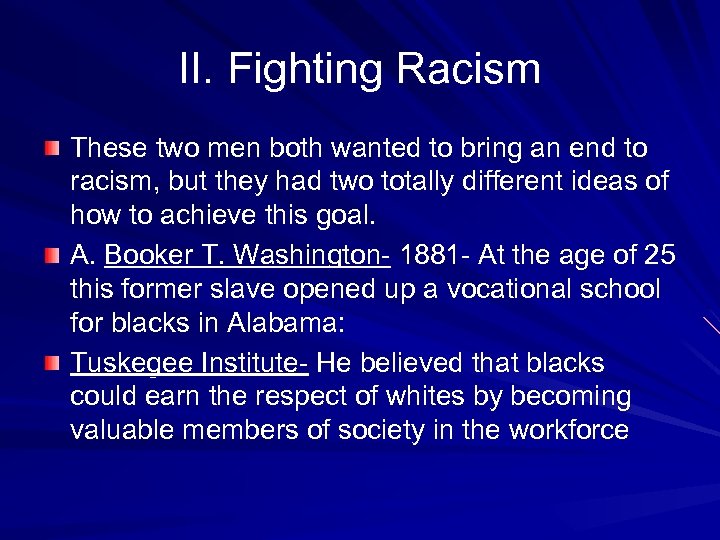 II. Fighting Racism

These two men both wanted to bring an end to racism, but they had two totally different ideas of how to achieve this goal.

A. Booker T. Washington- 1881- At the age of 25 this former slave opened up a vocational school for blacks in Alabama:

Tuskegee Institute- He believed that blacks could earn the respect of whites by becoming valuable members of society in the workforce